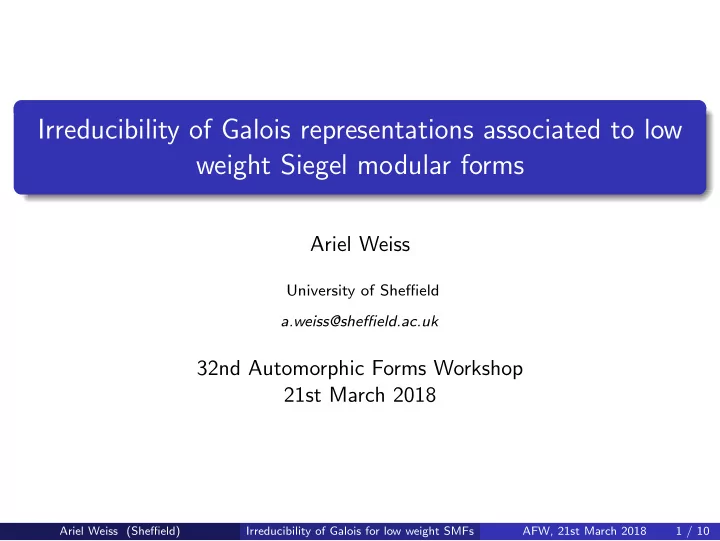 Irreducibility of Galois representations associated to low weight Siegel modular forms

Ariel Weiss

University of Sheffield

a.weiss@sheffield.ac.uk

32nd Automorphic Forms Workshop
21st March 2018

Ariel Weiss (Sheffield) Irreducibility of Galois for low weight SMFs AFW, 21st March 2018 1 / 10